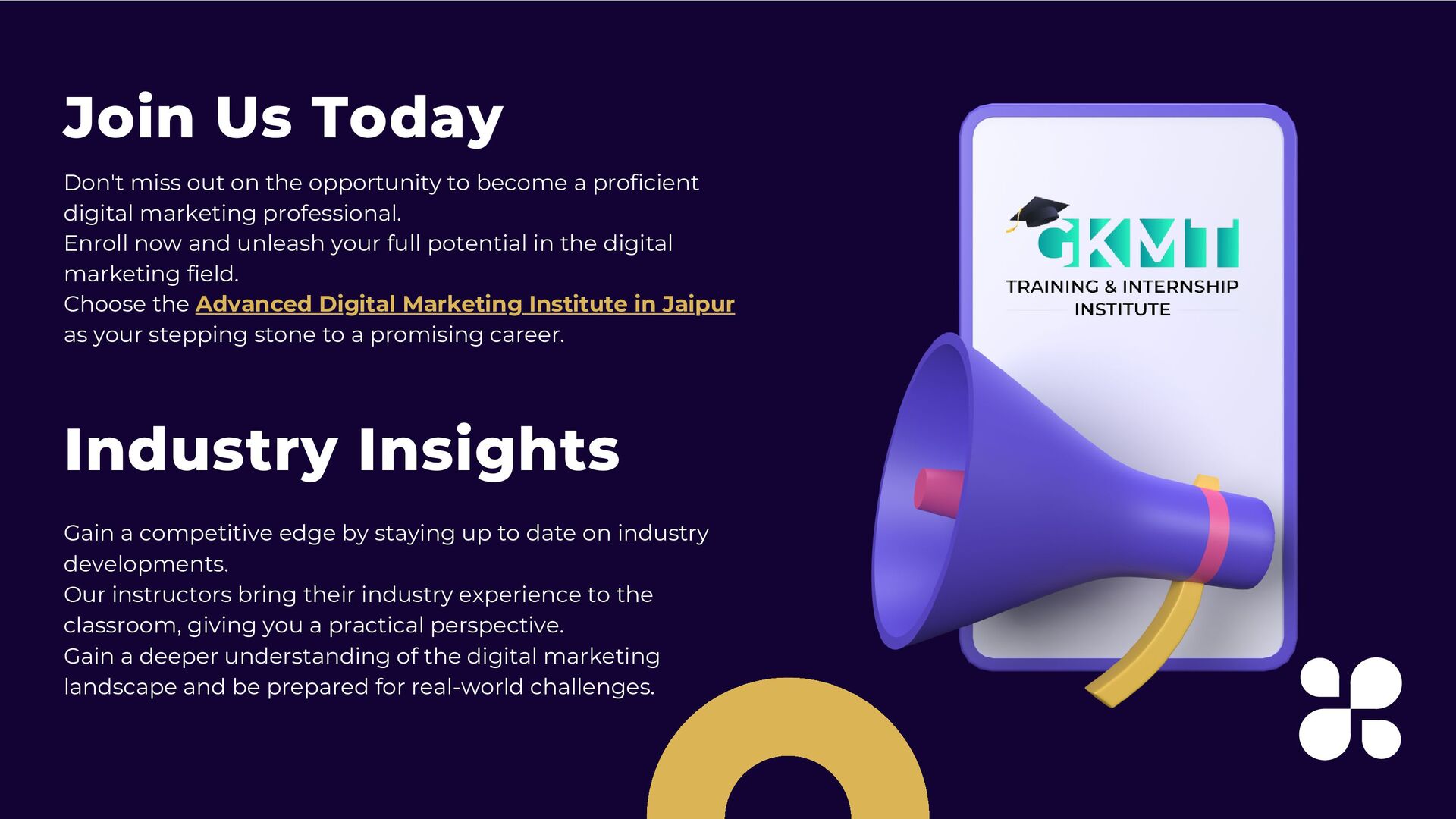 Join Us Today

Don't miss out on the opportunity to become a proficient digital marketing professional.
Enroll now and unleash your full potential in the digital marketing field.
Choose the Advanced Digital Marketing Institute in Jaipur as your stepping stone to a promising career.

Industry Insights

Gain a competitive edge by staying up to date on industry developments.
Our instructors bring their industry experience to the classroom, giving you a practical perspective.
Gain a deeper understanding of the digital marketing landscape and be prepared for real-world challenges.

GKMT
TRAINING & INTERNSHIP INSTITUTE